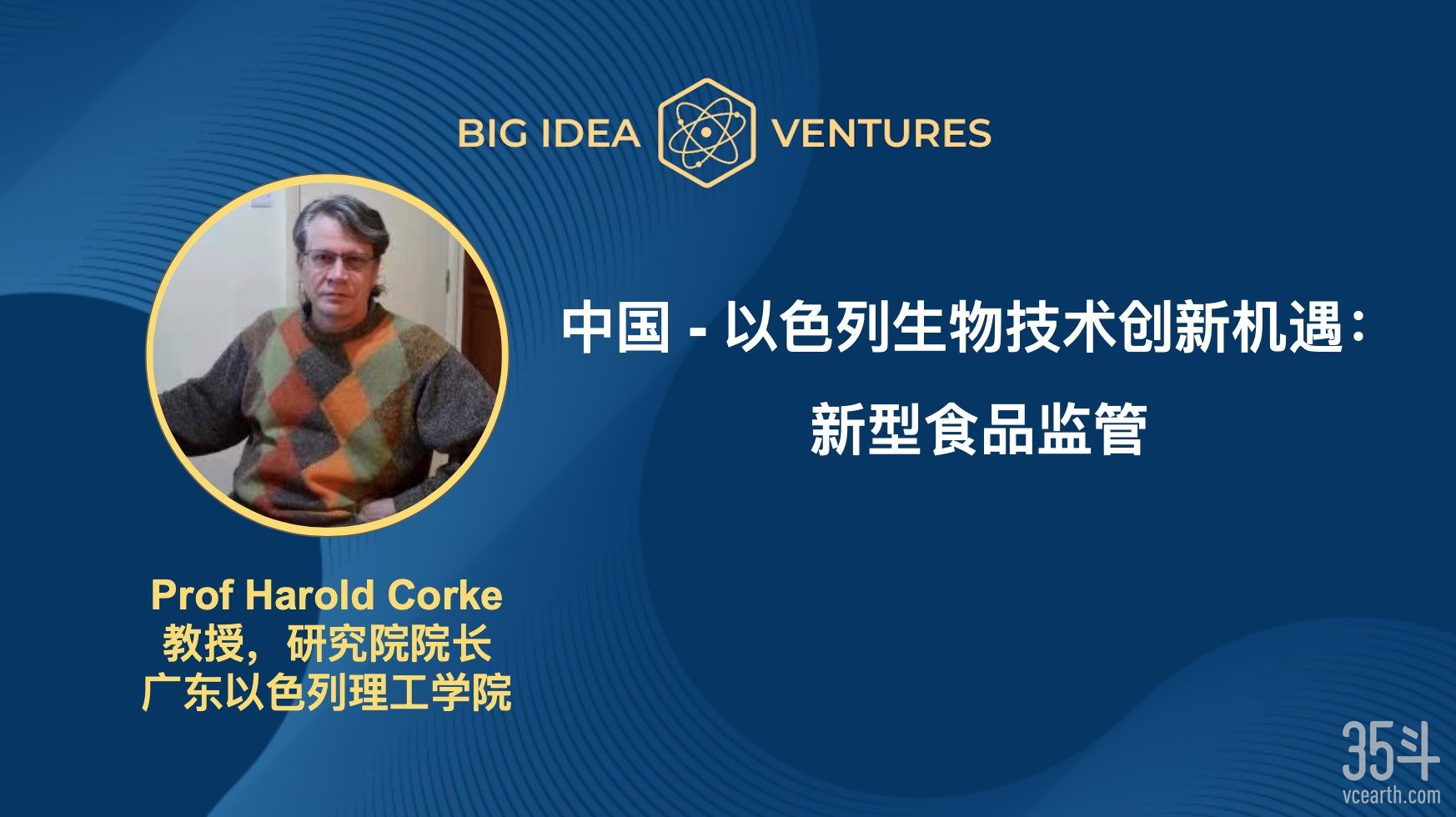 BIG IDEA VENTURES

中国 - 以色列生物技术创新机遇：
新型食品监管

Prof Harold Corke
教授，研究院院长
广东以色列理工学院

35斗
vcearth.com